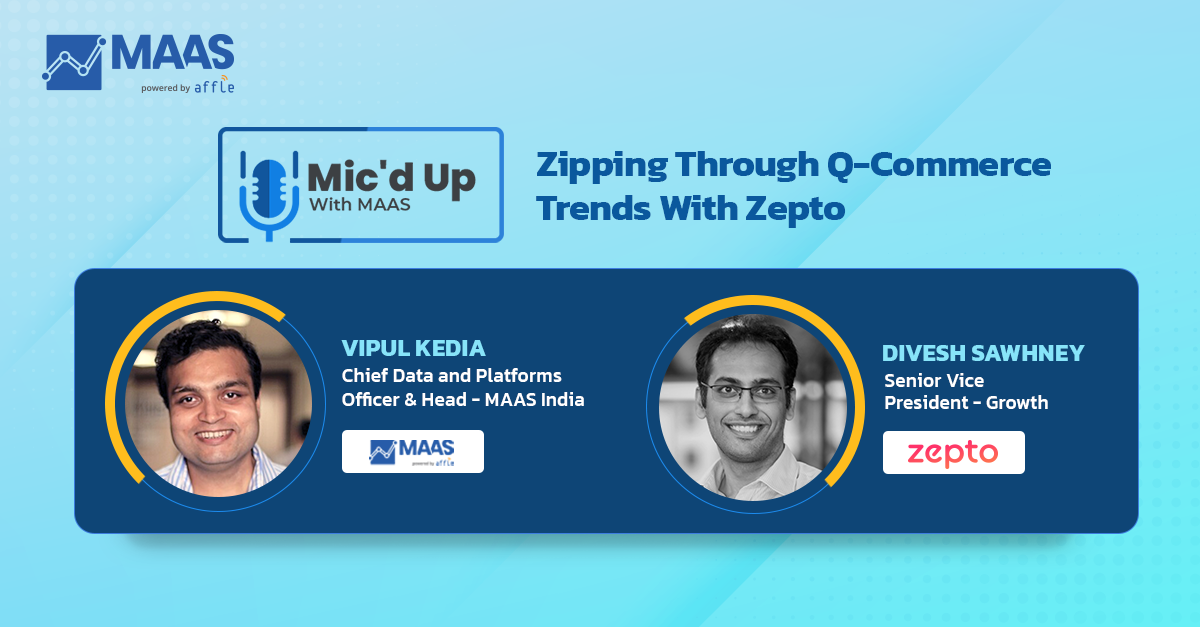 MAAS
powered by affle

Mic'd Up
With MAAS

Zipping Through Q-Commerce Trends With Zepto

VIPUL KEDIA
Chief Data and Platforms Officer & Head - MAAS India

MAAS
powered by affle

DIVESH SAWHNEY
Senior Vice President - Growth

zepto